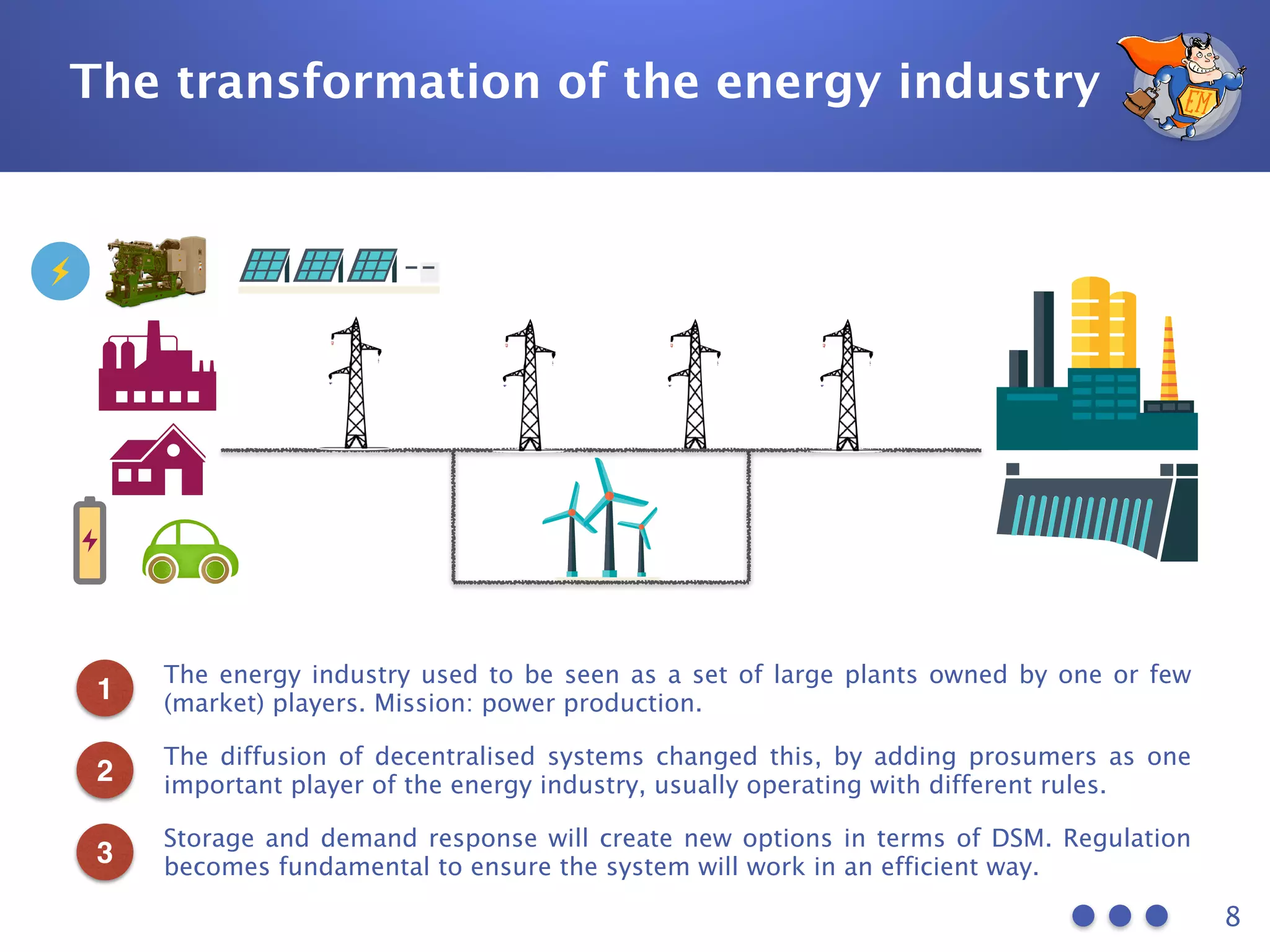 The transformation of the energy industry

EM

1 The energy industry used to be seen as a set of large plants owned by one or few (market) players. Mission: power production.

2 The diffusion of decentralised systems changed this, by adding prosumers as one important player of the energy industry, usually operating with different rules.

3 Storage and demand response will create new options in terms of DSM. Regulation becomes fundamental to ensure the system will work in an efficient way.

8